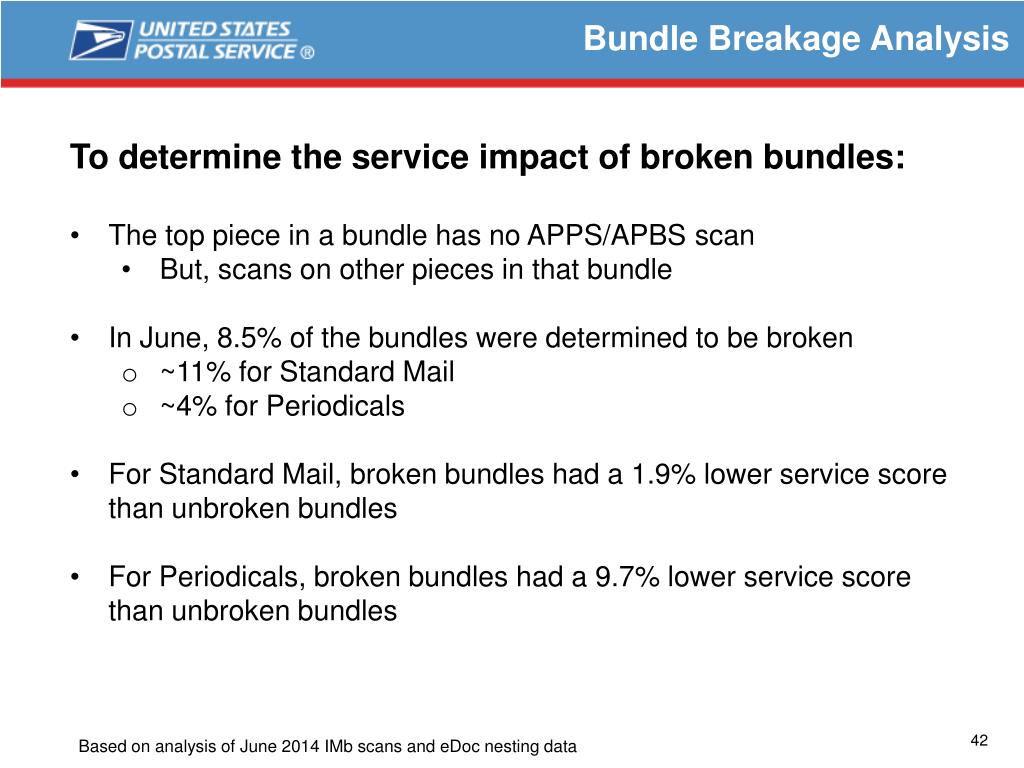 UNITED STATES POSTAL SERVICE ®

Bundle Breakage Analysis

To determine the service impact of broken bundles:

• The top piece in a bundle has no APPS/APBS scan
  • But, scans on other pieces in that bundle

• In June, 8.5% of the bundles were determined to be broken
  o ~11% for Standard Mail
  o ~4% for Periodicals

• For Standard Mail, broken bundles had a 1.9% lower service score than unbroken bundles

• For Periodicals, broken bundles had a 9.7% lower service score than unbroken bundles

Based on analysis of June 2014 IMb scans and eDoc nesting data

42